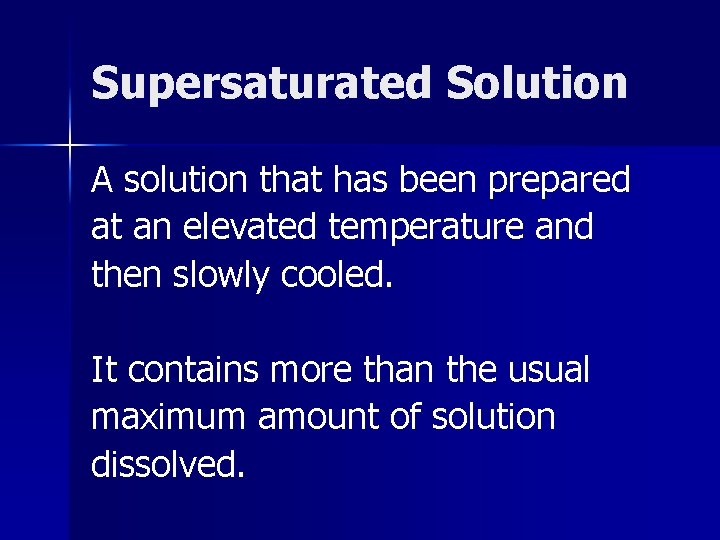 Supersaturated Solution

A solution that has been prepared at an elevated temperature and then slowly cooled.

It contains more than the usual maximum amount of solution dissolved.